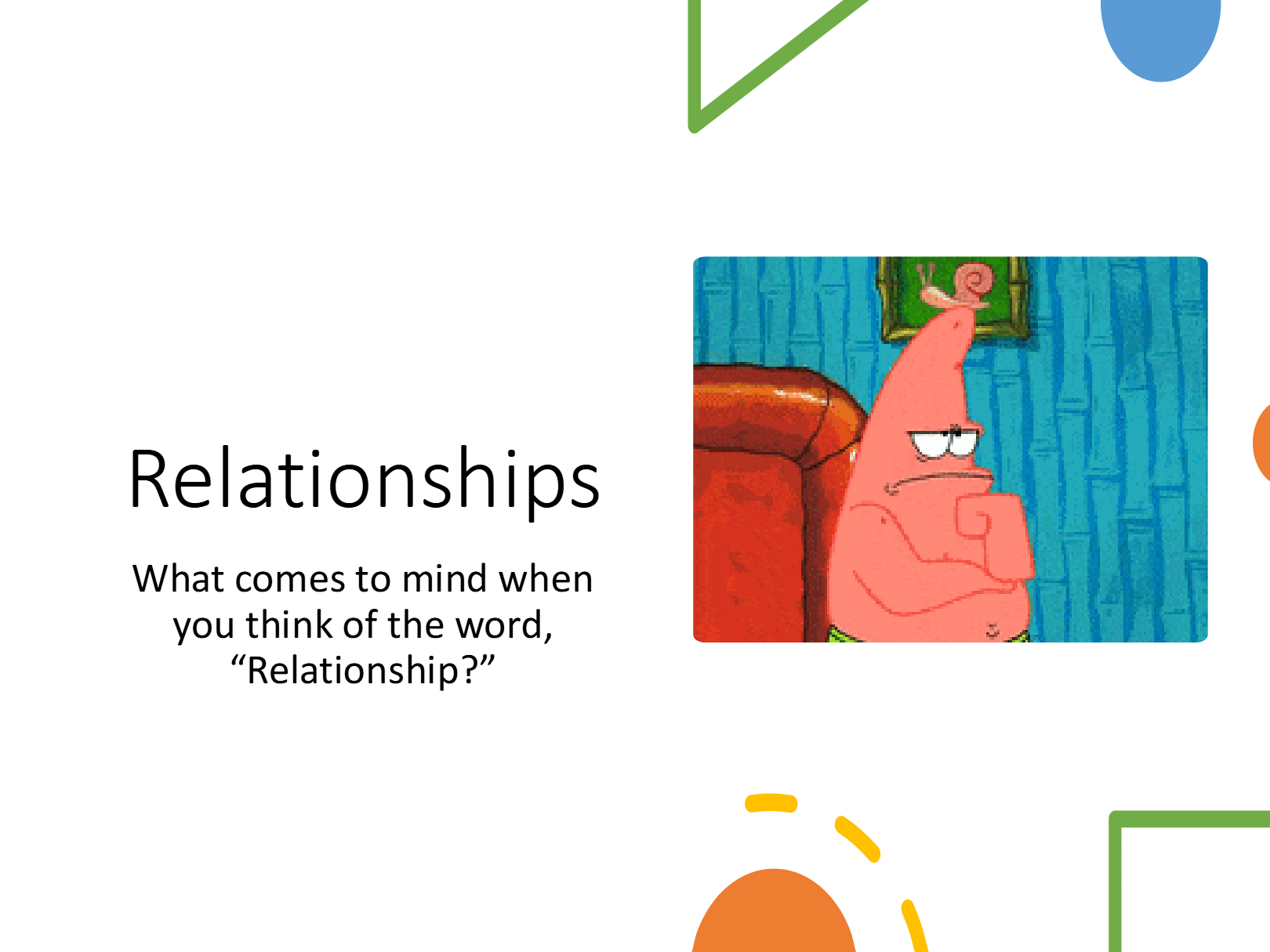 Relationships

What comes to mind when you think of the word, “Relationship?”